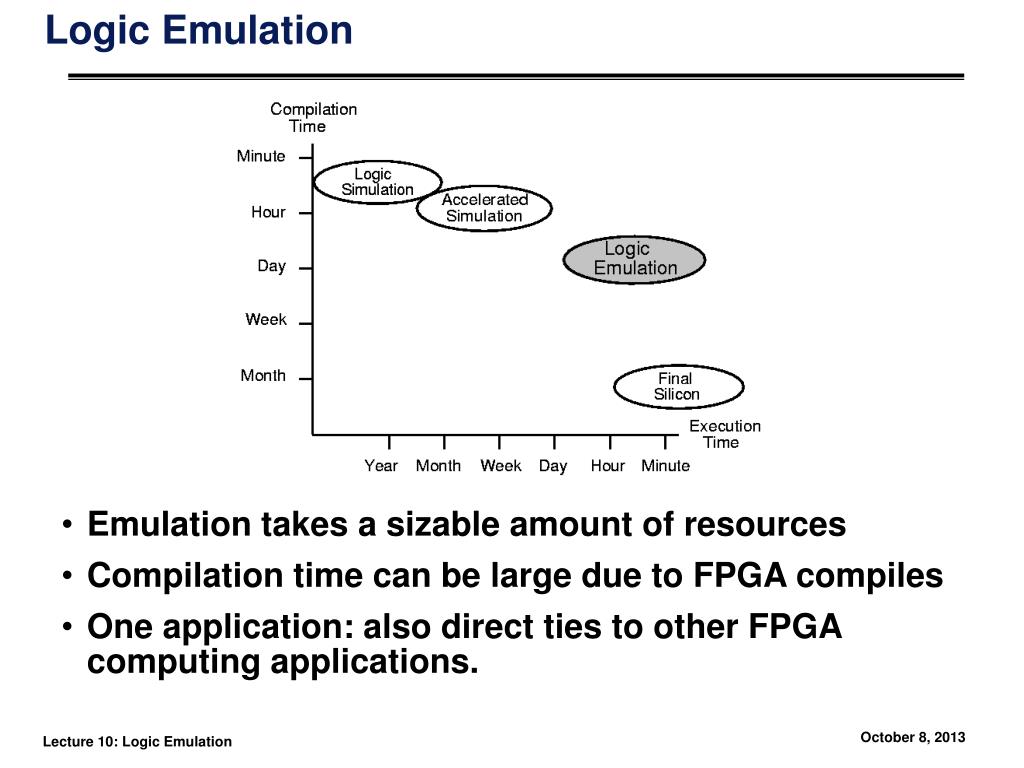 Logic Emulation

Compilation Time

Minute

Hour

Day

Week

Month

Logic Simulation

Accelerated Simulation

Logic Emulation

Final Silicon

Execution Time

Year Month Week Day Hour Minute

• Emulation takes a sizable amount of resources
• Compilation time can be large due to FPGA compiles
• One application: also direct ties to other FPGA computing applications.

Lecture 10: Logic Emulation

October 8, 2013